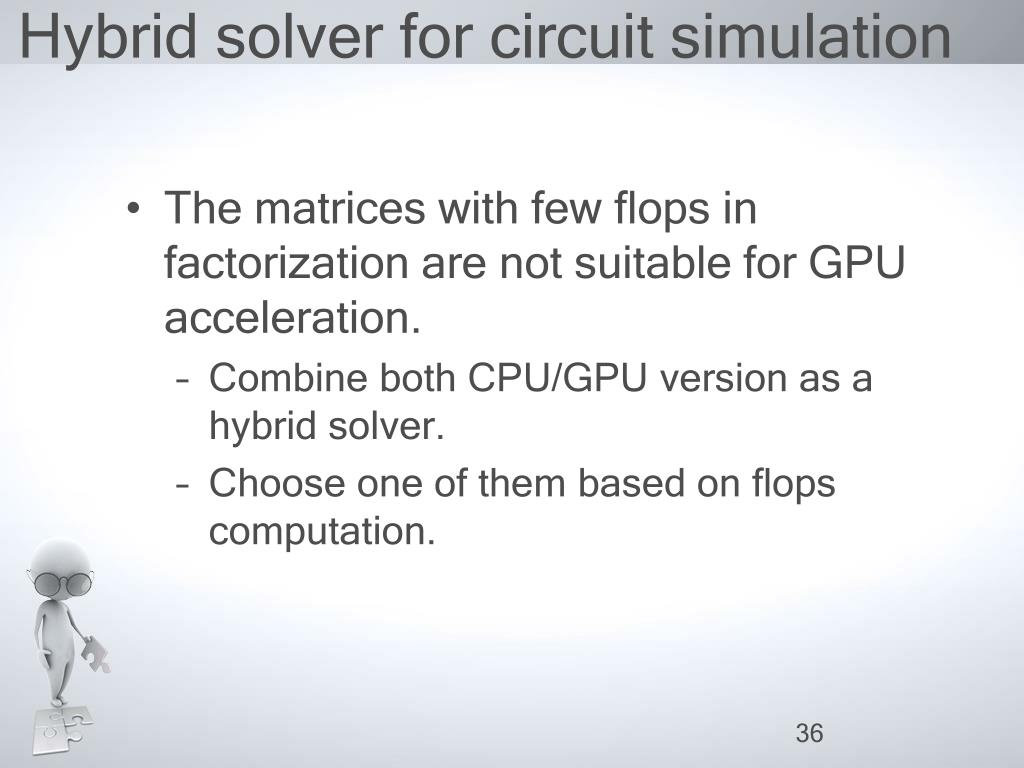 Hybrid solver for circuit simulation

• The matrices with few flops in factorization are not suitable for GPU acceleration.
– Combine both CPU/GPU version as a hybrid solver.
– Choose one of them based on flops computation.

36